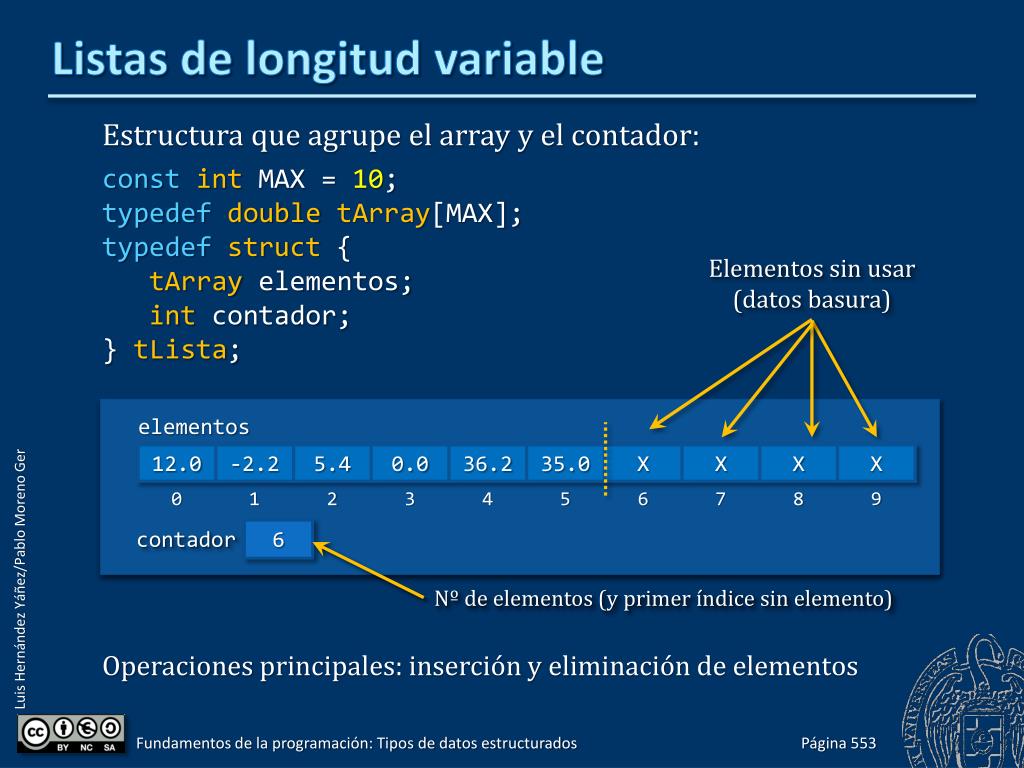 Listas de longitud variable

Estructura que agrupe el array y el contador:

const int MAX = 10;
typedef double tArray[MAX];
typedef struct {
   tArray elementos;
   int contador;
} tLista;

Elementos sin usar (datos basura)

elementos

| 12.0 | -2.2 | 5.4 | 0.0 | 36.2 | 35.0 | X | X | X | X |
|---|---|---|---|---|---|---|---|---|---|
| 0 | 1 | 2 | 3 | 4 | 5 | 6 | 7 | 8 | 9 |

contador 6

Nº de elementos (y primer índice sin elemento)

Operaciones principales: inserción y eliminación de elementos

Luis Hernández Yáñez/Pablo Moreno Ger

BY NC SA

Fundamentos de la programación: Tipos de datos estructurados

Página 553